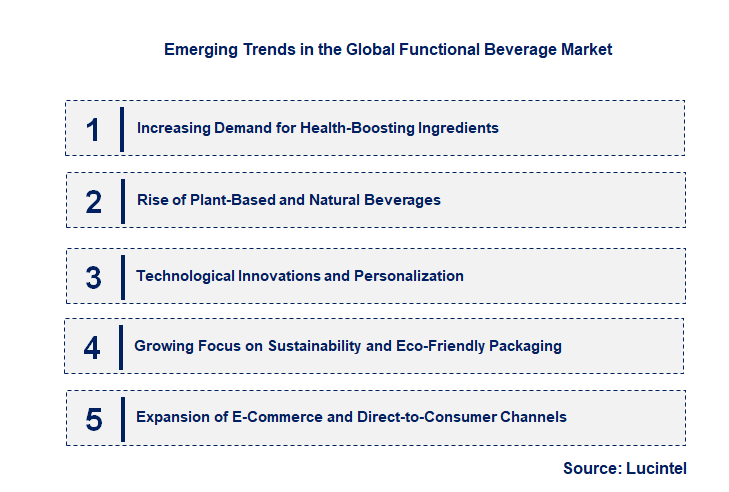 Emerging Trends in the Global Functional Beverage Market

1 Increasing Demand for Health-Boosting Ingredients

2 Rise of Plant-Based and Natural Beverages

3 Technological Innovations and Personalization

4 Growing Focus on Sustainability and Eco-Friendly Packaging

5 Expansion of E-Commerce and Direct-to-Consumer Channels

Source: Lucintel